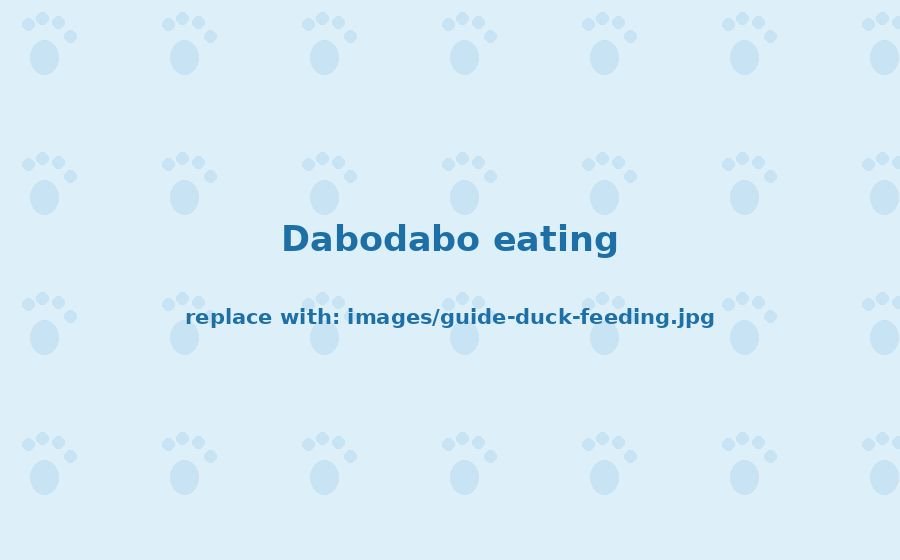 Dabodabo eating

replace with: images/guide-duck-feeding.jpg